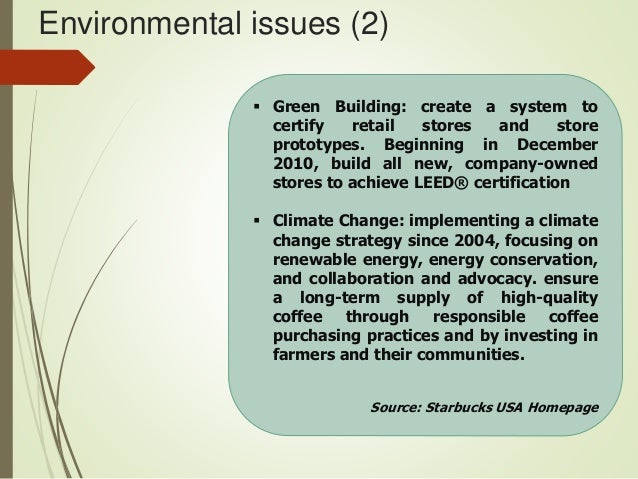 Environmental issues (2)

▪ Green Building: create a system to certify retail stores and store prototypes. Beginning in December 2010, build all new, company-owned stores to achieve LEED® certification

▪ Climate Change: implementing a climate change strategy since 2004, focusing on renewable energy, energy conservation, and collaboration and advocacy. ensure a long-term supply of high-quality coffee through responsible coffee purchasing practices and by investing in farmers and their communities.

Source: Starbucks USA Homepage